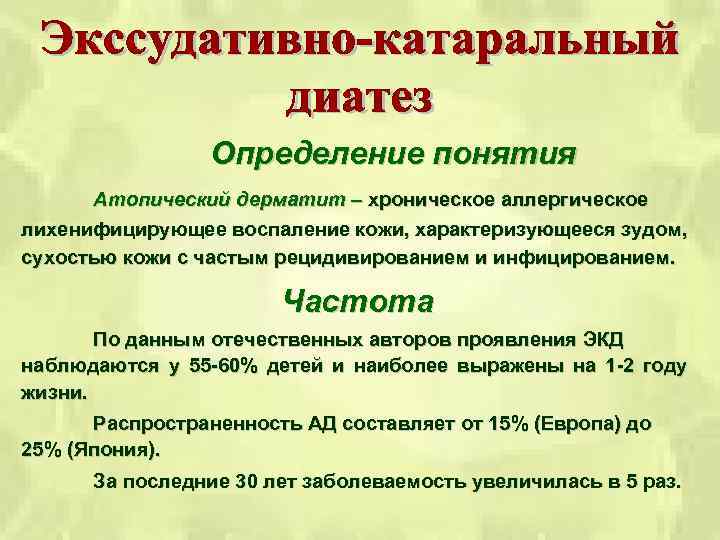 Экссудативно-катаральный диатез

Определение понятия

Атопический дерматит – хроническое аллергическое лихенифицирующее воспаление кожи, характеризующееся зудом, сухостью кожи с частым рецидивированием и инфицированием.

Частота

По данным отечественных авторов проявления ЭКД наблюдаются у 55-60% детей и наиболее выражены на 1-2 году жизни.

Распространенность АД составляет от 15% (Европа) до 25% (Япония).

За последние 30 лет заболеваемость увеличилась в 5 раз.